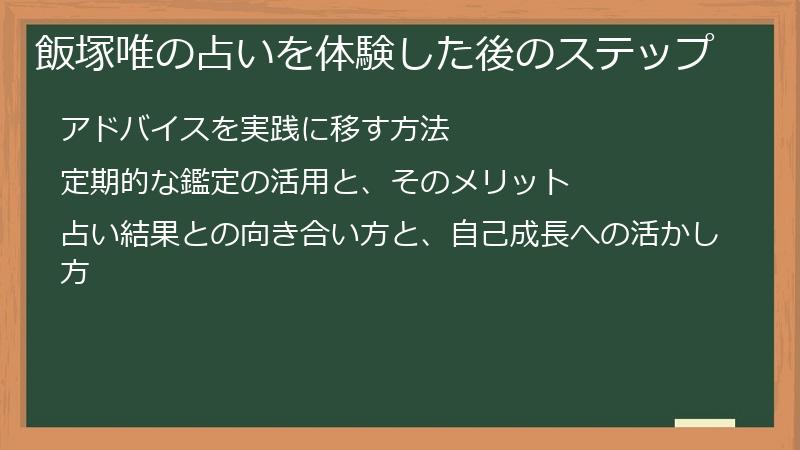 飯塚唯の占いを体験した後のステップ

アドバイスを実践に移す方法

定期的な鑑定の活用と、そのメリット

占い結果との向き合い方と、自己成長への活かし方